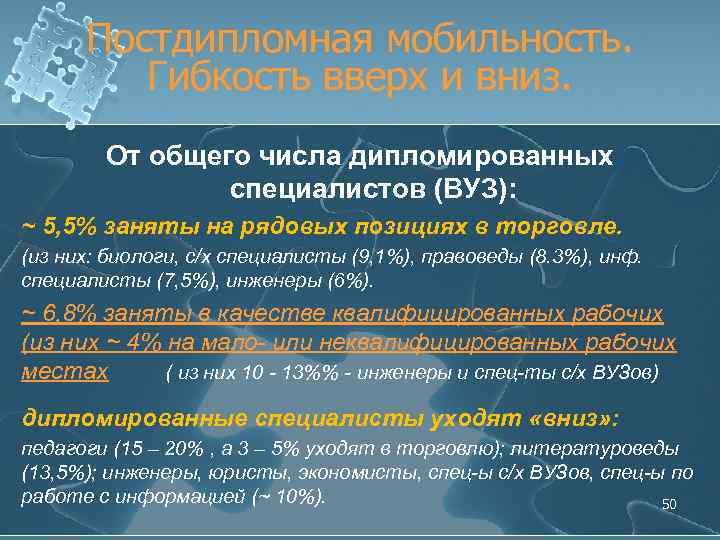 Постдипломная мобильность. Гибкость вверх и вниз.

От общего числа дипломированных специалистов (ВУЗ):

~ 5,5% заняты на рядовых позициях в торговле.
(из них: биологи, с/х специалисты (9,1%), правоведы (8.3%), инф. специалисты (7,5%), инженеры (6%).

~ 6.8% заняты в качестве квалифицированных рабочих (из них ~ 4% на мало- или неквалифицированных рабочих местах ( из них 10 - 13%% - инженеры и спец-ты с/х ВУЗов)

дипломированные специалисты уходят «вниз»:
педагоги (15 – 20% , а 3 – 5% уходят в торговлю); литературоведы (13,5%); инженеры, юристы, экономисты, спец-ы с/х ВУЗов, спец-ы по работе с информацией (~ 10%).

50